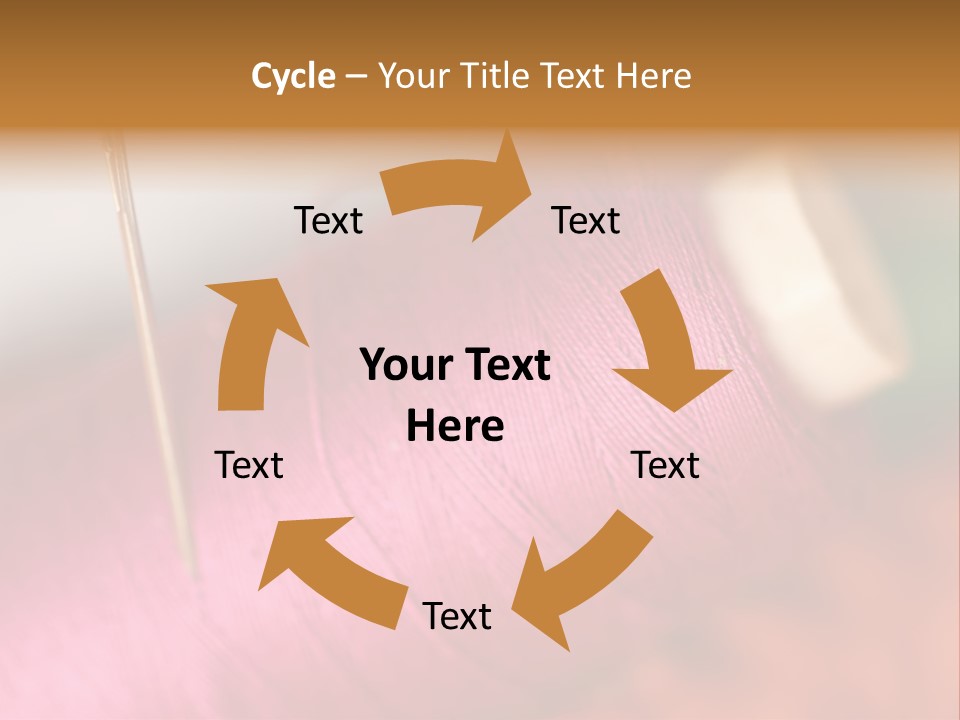 Cycle – Your Title Text Here

Text

Text

Your Text Here

Text

Text

Text